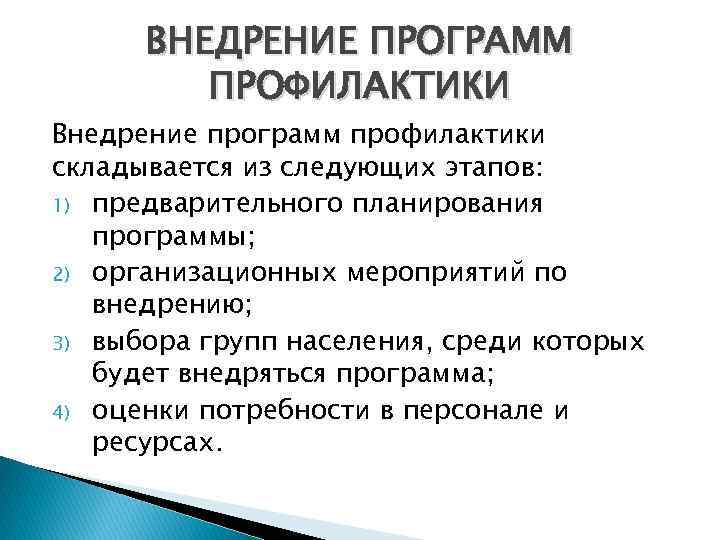 ВНЕДРЕНИЕ ПРОГРАММ ПРОФИЛАКТИКИ

Внедрение программ профилактики складывается из следующих этапов:

1) предварительного планирования программы;
2) организационных мероприятий по внедрению;
3) выбора групп населения, среди которых будет внедряться программа;
4) оценки потребности в персонале и ресурсах.